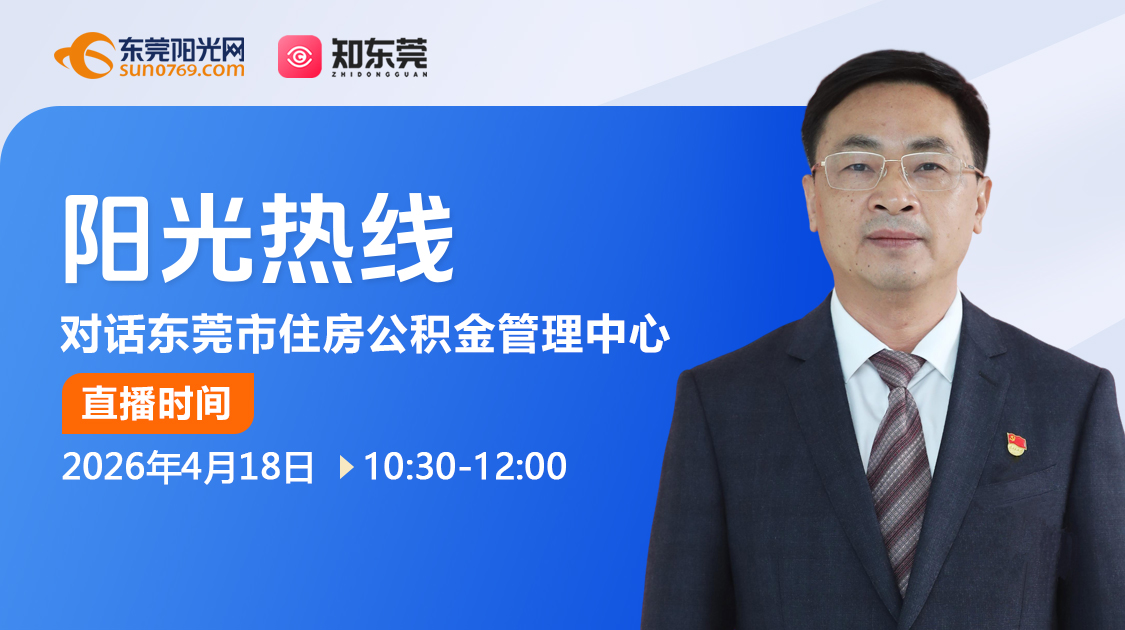 东莞阳光网
sun0769.com

知东莞
ZHIDONGGUAN

阳光热线

对话东莞市住房公积金管理中心

直播时间

2026年4月18日 10:30-12:00